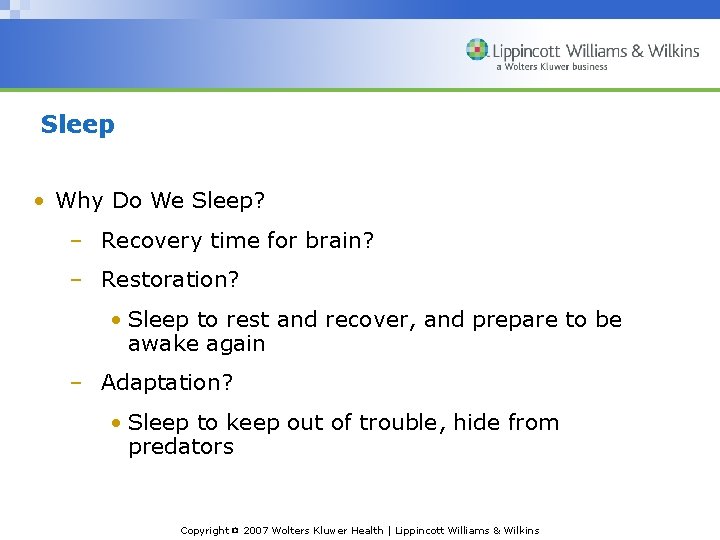 Lippincott Williams & Wilkins
a Wolters Kluwer business

Sleep

• Why Do We Sleep?
– Recovery time for brain?
– Restoration?
• Sleep to rest and recover, and prepare to be awake again
– Adaptation?
• Sleep to keep out of trouble, hide from predators

Copyright © 2007 Wolters Kluwer Health | Lippincott Williams & Wilkins